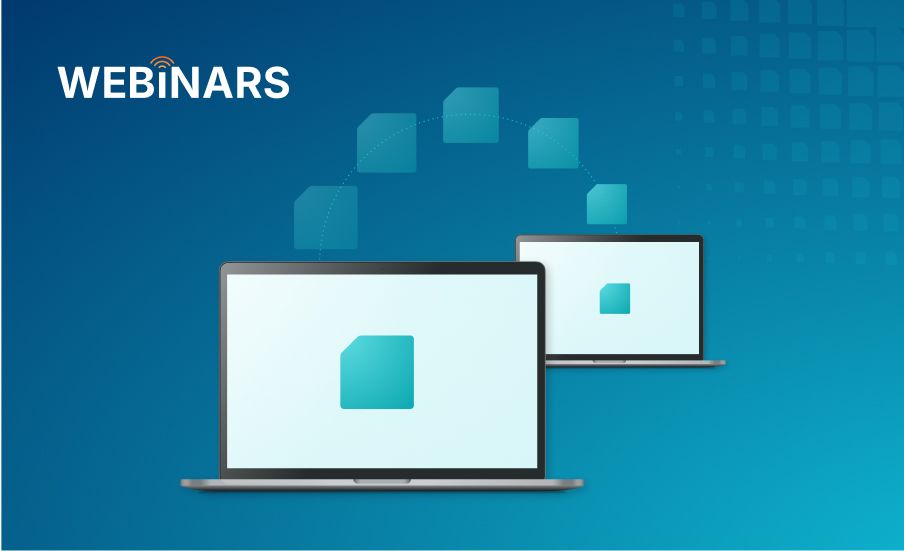 WEBINARS